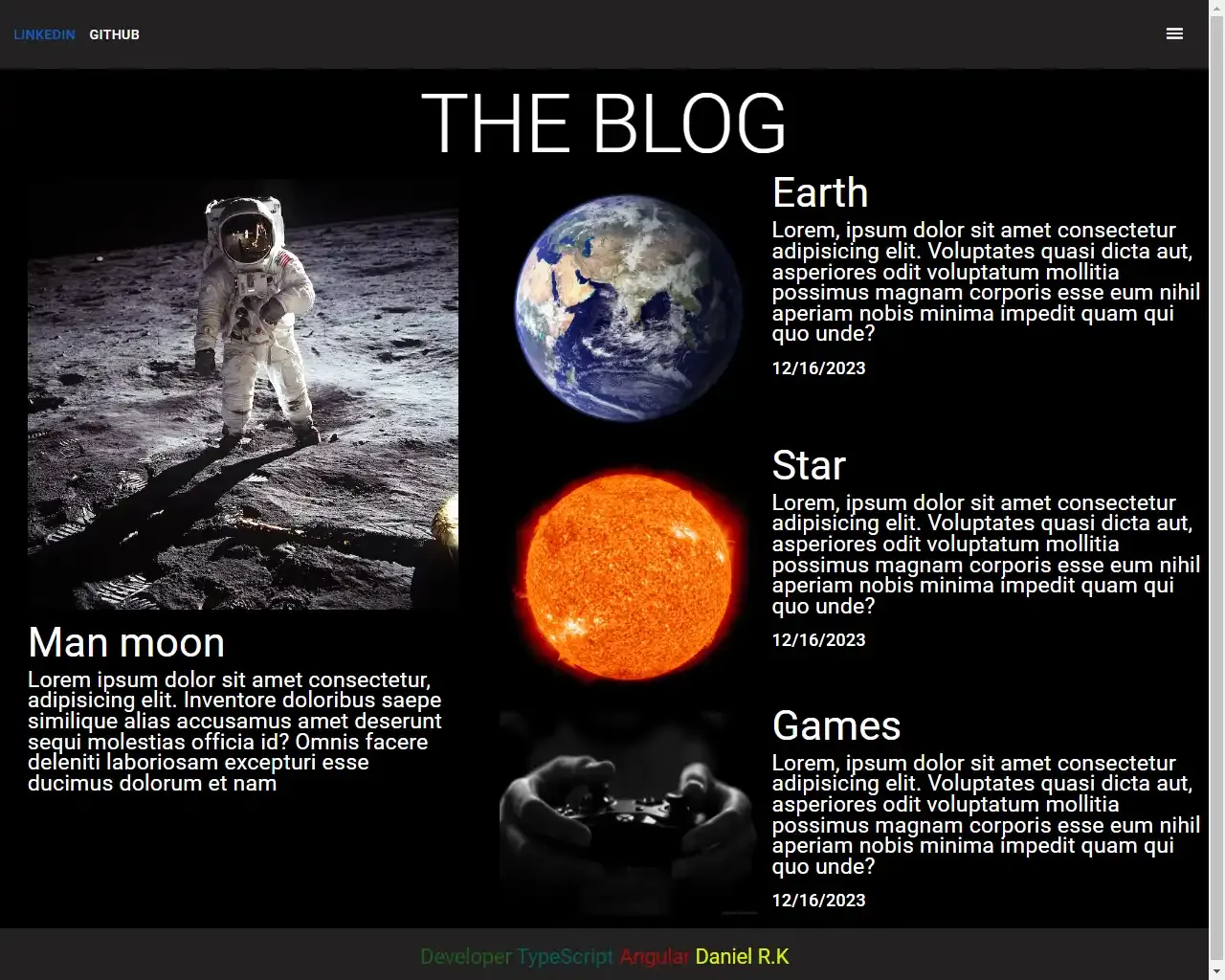 LINKEDIN GITHUB

THE BLOG

Man moon

Lorem ipsum dolor sit amet consectetur, adipisicing elit. Inventore doloribus saepe similique alias accusamus amet deserunt sequi molestias officia id? Omnis facere deleniti laboriosam excepturi esse ducimus dolorum et nam

Earth

Lorem, ipsum dolor sit amet consectetur adipisicing elit. Voluptates quasi dicta aut, asperiores odit voluptatum mollitia possimus magnam corporis esse eum nihil aperiam nobis minima impedit quam qui quo unde?

12/16/2023

Star

Lorem, ipsum dolor sit amet consectetur adipisicing elit. Voluptates quasi dicta aut, asperiores odit voluptatum mollitia possimus magnam corporis esse eum nihil aperiam nobis minima impedit quam qui quo unde?

12/16/2023

Games

Lorem, ipsum dolor sit amet consectetur adipisicing elit. Voluptates quasi dicta aut, asperiores odit voluptatum mollitia possimus magnam corporis esse eum nihil aperiam nobis minima impedit quam qui quo unde?

12/16/2023

Developer TypeScript Angular Daniel R.K